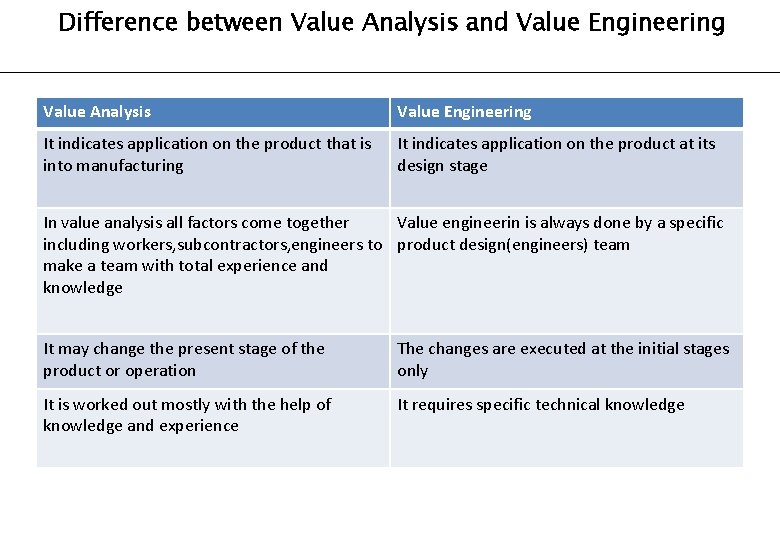 Difference between Value Analysis and Value Engineering

| Value Analysis | Value Engineering |
|---|---|
| It indicates application on the product that is into manufacturing | It indicates application on the product at its design stage |
| In value analysis all factors come together including workers,subcontractors,engineers to make a team with total experience and knowledge | Value engineerin is always done by a specific product design(engineers) team |
| It may change the present stage of the product or operation | The changes are executed at the initial stages only |
| It is worked out mostly with the help of knowledge and experience | It requires specific technical knowledge |